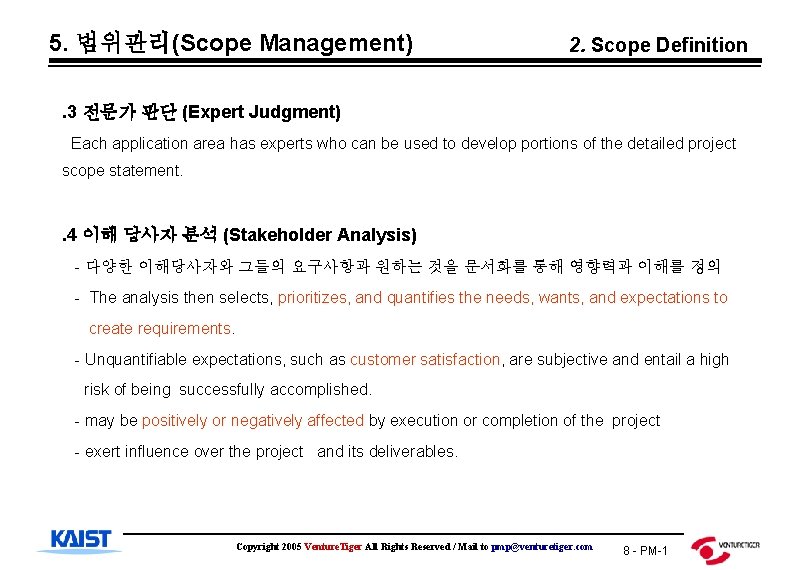 5. 범위관리(Scope Management)

2. Scope Definition

.3 전문가 판단 (Expert Judgment)

Each application area has experts who can be used to develop portions of the detailed project scope statement.

.4 이해 당사자 분석 (Stakeholder Analysis)

- 다양한 이해당사자와 그들의 요구사항과 원하는 것을 문서화를 통해 영향력과 이해를 정의

- The analysis then selects, prioritizes, and quantifies the needs, wants, and expectations to create requirements.

- Unquantifiable expectations, such as customer satisfaction, are subjective and entail a high risk of being successfully accomplished.

- may be positively or negatively affected by execution or completion of the project

- exert influence over the project and its deliverables.

KAIST

Copyright 2005 VentureTiger All Rights Reserved / Mail to pmp@venturetiger.com

8 - PM-1

VENTURETIGER